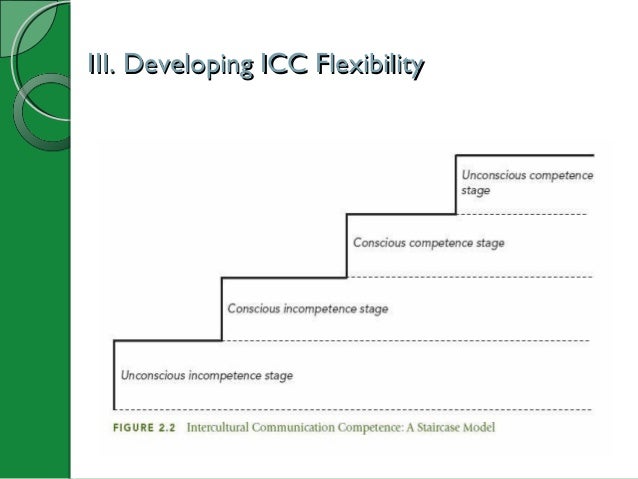 III. Developing ICC Flexibility

Unconscious competence stage

Conscious competence stage

Conscious incompetence stage

Unconscious incompetence stage

FIGURE 2.2 Intercultural Communication Competence: A Staircase Model